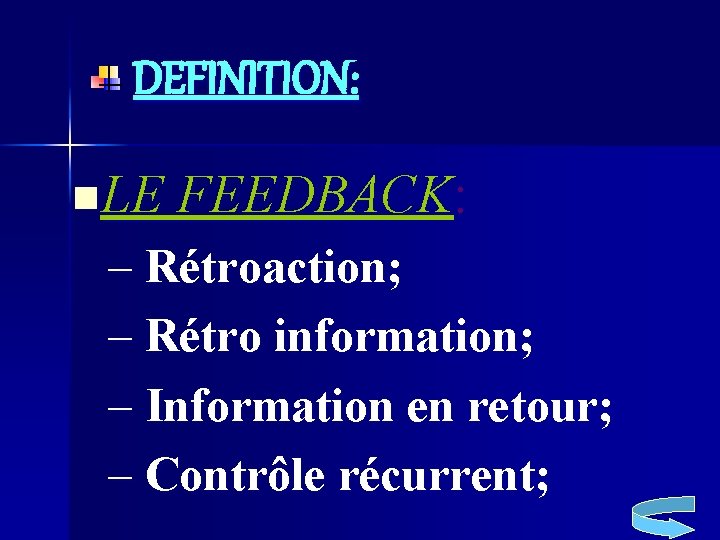 DEFINITION:

LE FEEDBACK:

– Rétroaction;

– Rétro information;

– Information en retour;

– Contrôle récurrent;